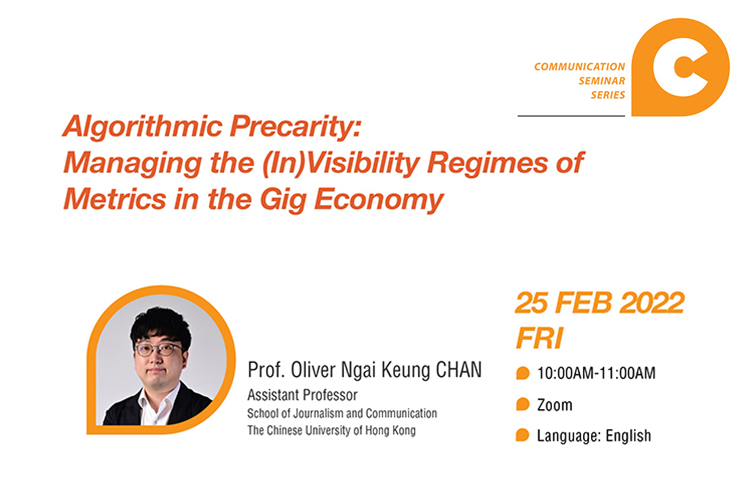 COMMUNICATION SEMINAR SERIES

C

Algorithmic Precarity: Managing the (In)Visibility Regimes of Metrics in the Gig Economy

Prof. Oliver Ngai Keung CHAN
Assistant Professor
School of Journalism and Communication
The Chinese University of Hong Kong

25 FEB 2022
FRI

10:00AM-11:00AM

Zoom

Language: English